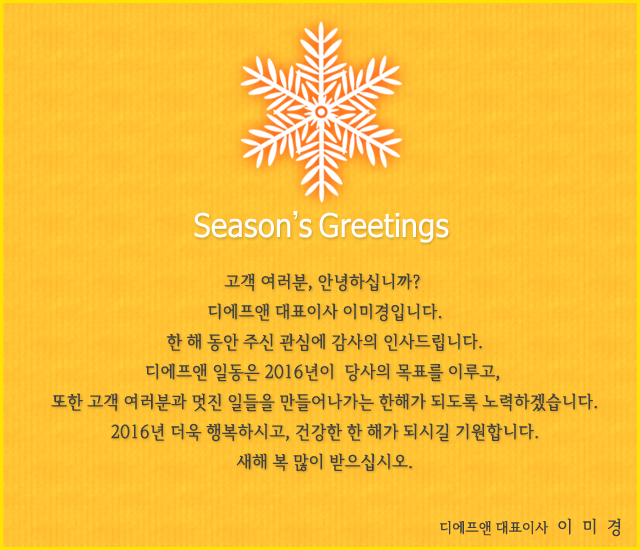 Season's Greetings

고객 여러분, 안녕하십니까?
디에프앤 대표이사 이미경입니다.
한 해 동안 주신 관심에 감사의 인사드립니다.
디에프앤 일동은 2016년이 당사의 목표를 이루고,
또한 고객 여러분과 멋진 일들을 만들어나가는 한해가 되도록 노력하겠습니다.
2016년 더욱 행복하시고, 건강한 한 해가 되시길 기원합니다.
새해 복 많이 받으십시오.

디에프앤 대표이사 이 미 경